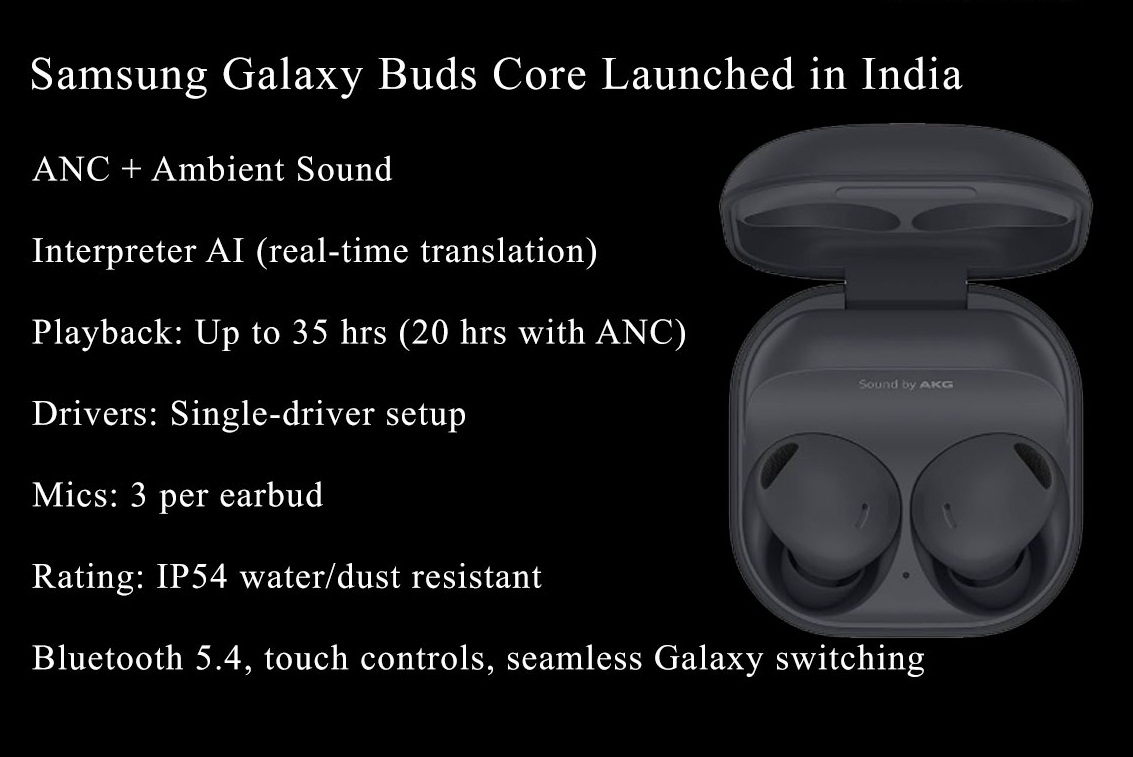 Samsung Galaxy Buds Core Launched in India

ANC + Ambient Sound

Interpreter AI (real-time translation)

Playback: Up to 35 hrs (20 hrs with ANC)

Drivers: Single-driver setup

Mics: 3 per earbud

Rating: IP54 water/dust resistant

Bluetooth 5.4, touch controls, seamless Galaxy switching

Sound by AKG